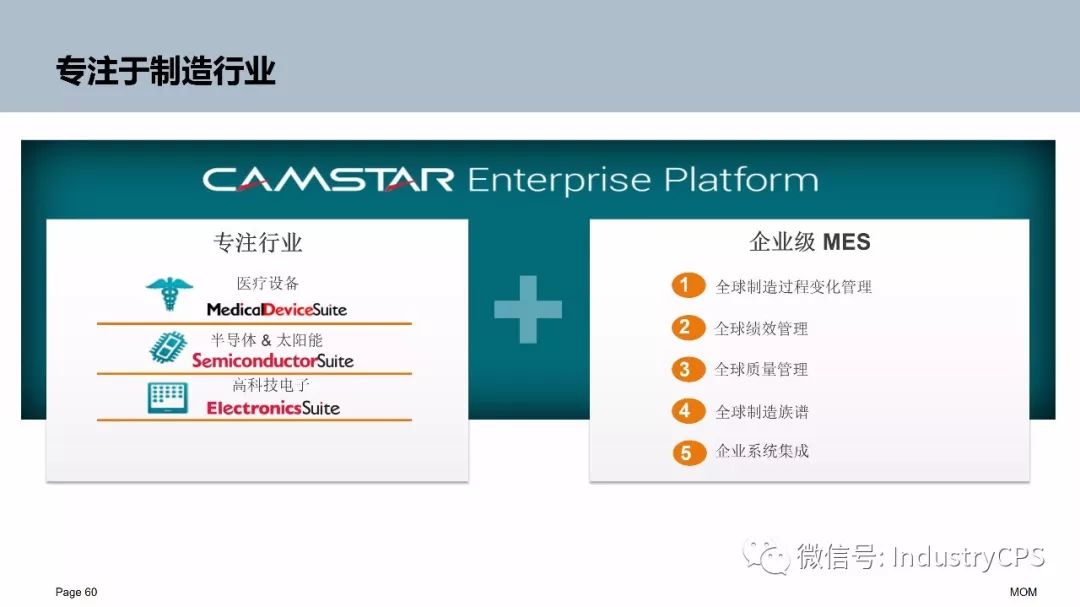 专注于制造行业

CAMSTAR Enterprise Platform

专注行业

医疗设备
MedicalDeviceSuite

半导体 & 太阳能
SemiconductorSuite

高科技电子
ElectronicsSuite

企业级 MES

1 全球制造过程变化管理
2 全球绩效管理
3 全球质量管理
4 全球制造族谱
5 企业系统集成

微信号: IndustryCPS

Page 60

MOM